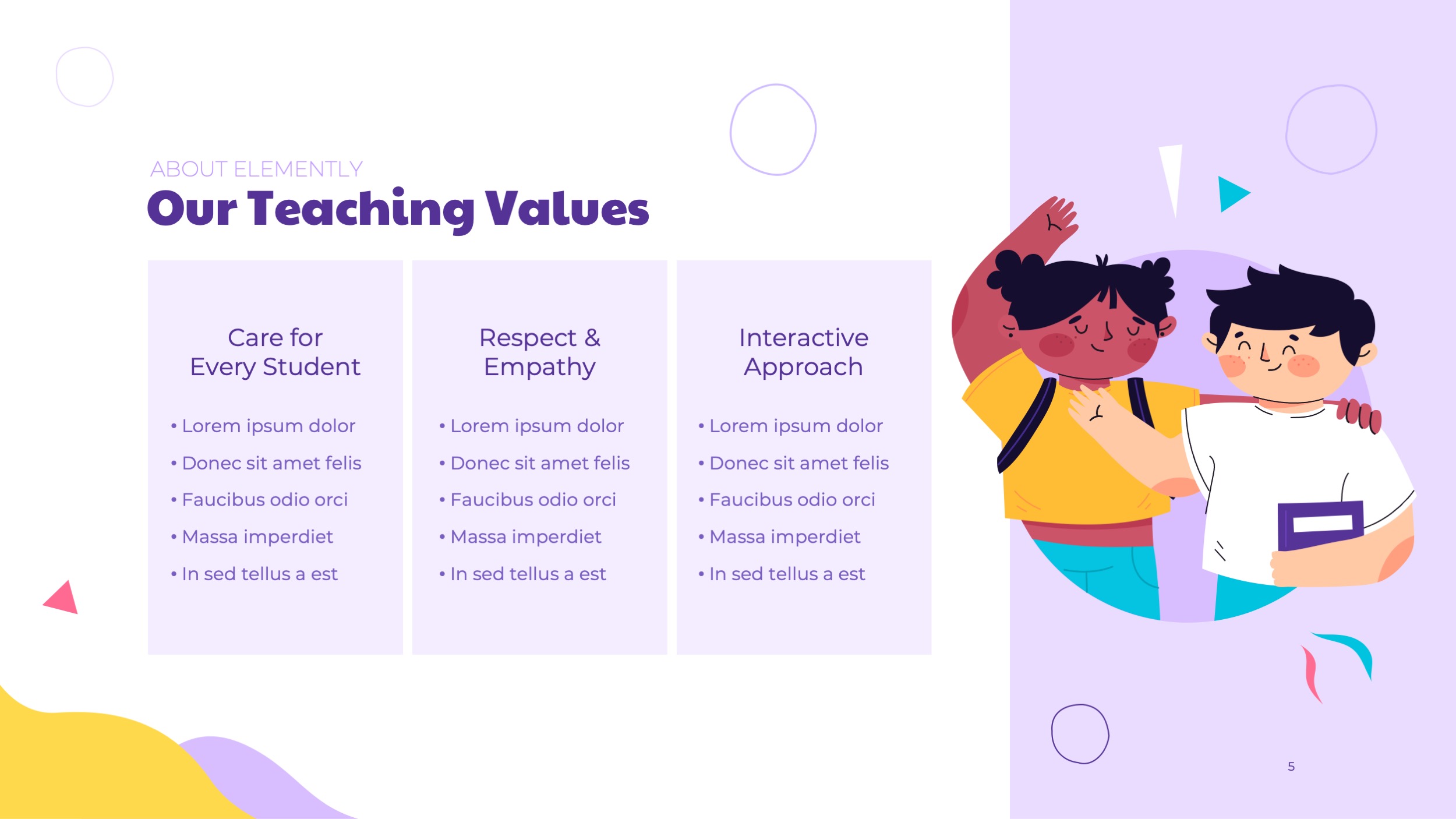 ABOUT ELEMENTLY

Our Teaching Values

Care for Every Student

• Lorem ipsum dolor
• Donec sit amet felis
• Faucibus odio orci
• Massa imperdiet
• In sed tellus a est

Respect & Empathy

• Lorem ipsum dolor
• Donec sit amet felis
• Faucibus odio orci
• Massa imperdiet
• In sed tellus a est

Interactive Approach

• Lorem ipsum dolor
• Donec sit amet felis
• Faucibus odio orci
• Massa imperdiet
• In sed tellus a est

5